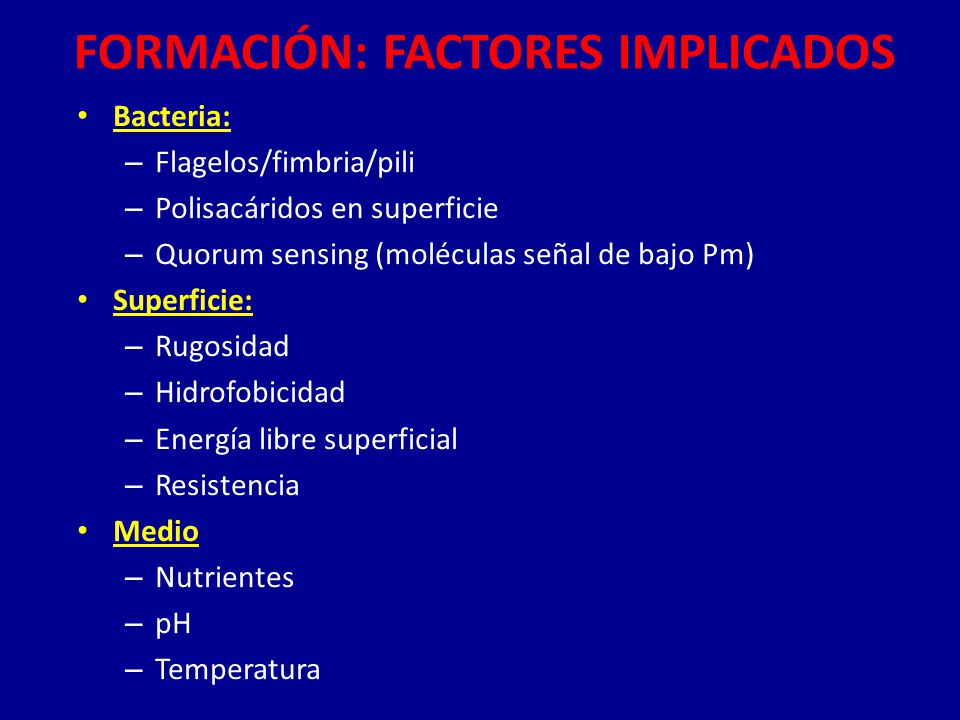 FORMACIÓN: FACTORES IMPLICADOS

• Bacteria:
– Flagelos/fimbria/pili
– Polisacáridos en superficie
– Quorum sensing (moléculas señal de bajo Pm)

• Superficie:
– Rugosidad
– Hidrofobicidad
– Energía libre superficial
– Resistencia

• Medio
– Nutrientes
– pH
– Temperatura